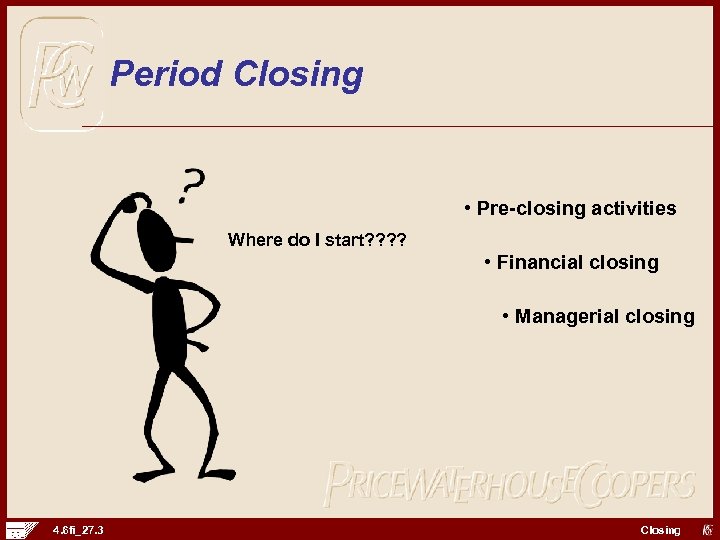 PwC

Period Closing

?

Where do I start????

• Pre-closing activities

• Financial closing

• Managerial closing

PRICEWATERHOUSECOOPERS

4.6fi_27.3

Closing